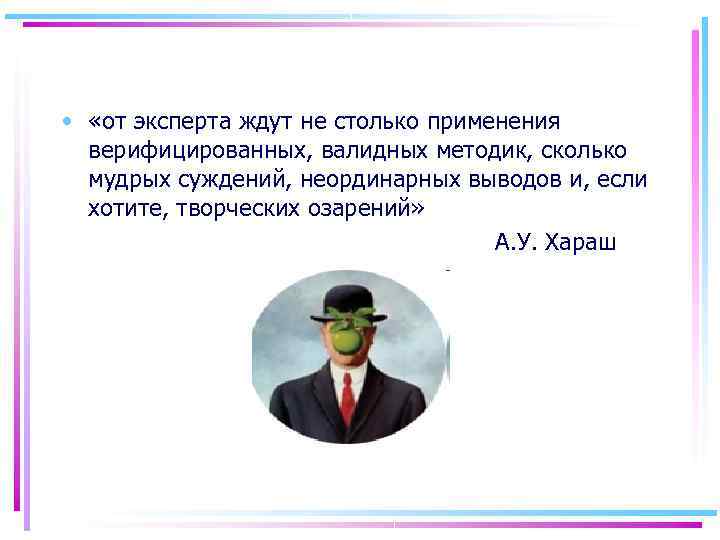 • «от эксперта ждут не столько применения верифицированных, валидных методик, сколько мудрых суждений, неординарных выводов и, если хотите, творческих озарений»

А.У. Хараш